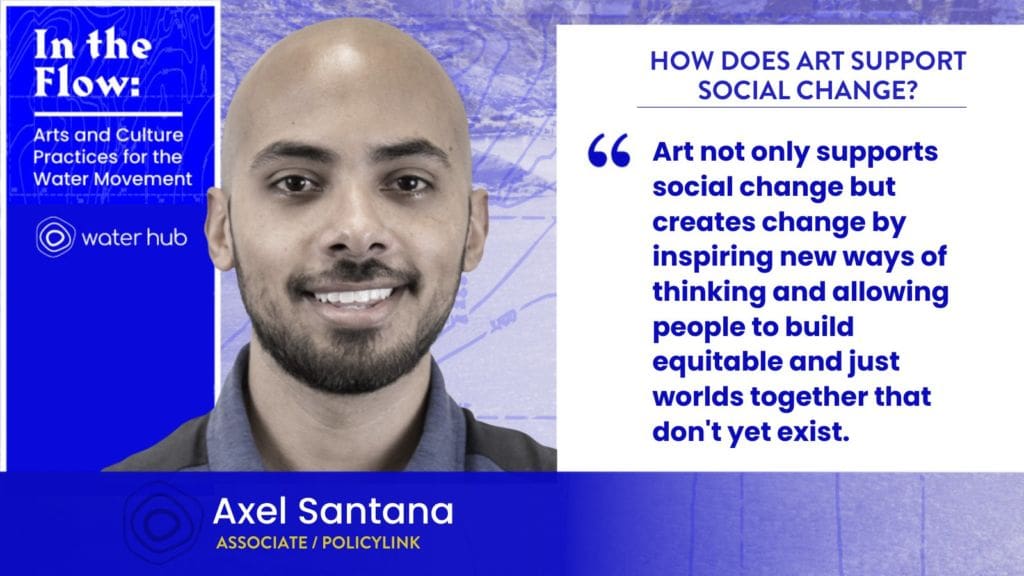 In the Flow:

Arts and Culture Practices for the Water Movement

water hub

HOW DOES ART SUPPORT SOCIAL CHANGE?

“ Art not only supports social change but creates change by inspiring new ways of thinking and allowing people to build equitable and just worlds together that don't yet exist.

Axel Santana

ASSOCIATE / POLICYLINK